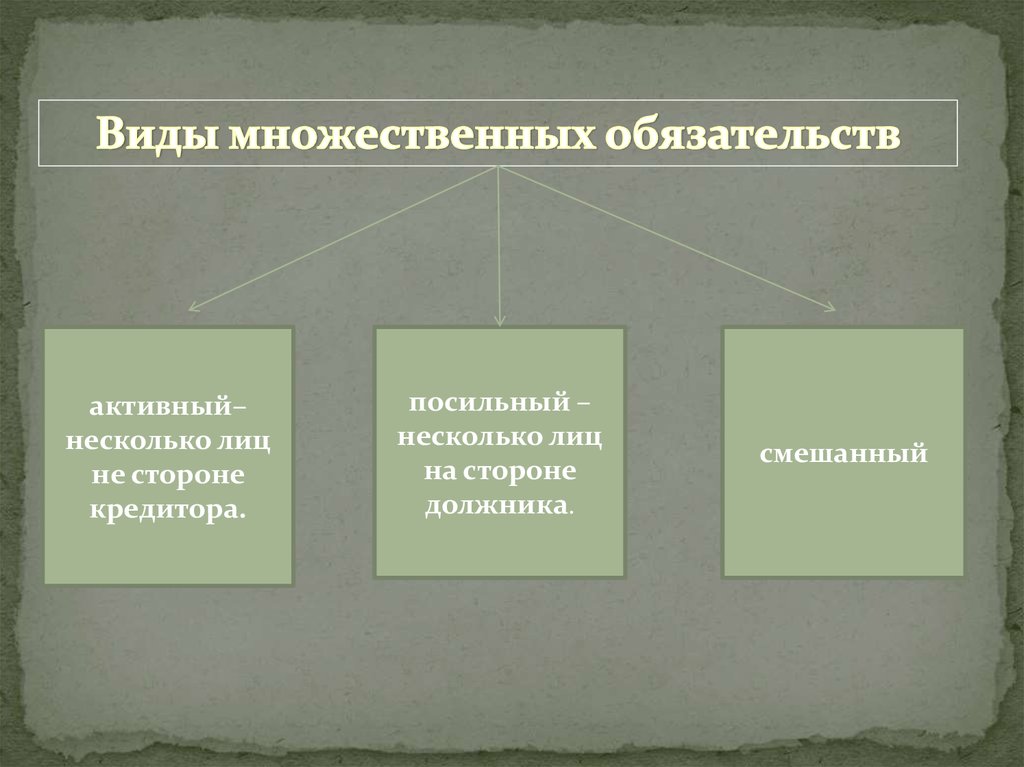 Виды множественных обязательств

активный– несколько лиц не стороне кредитора.

посильный – несколько лиц на стороне должника.

смешанный